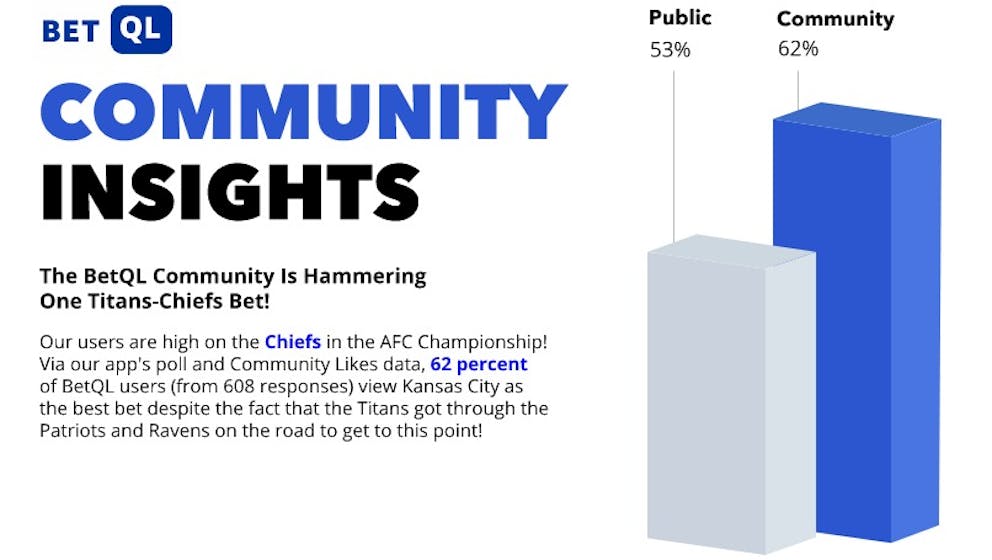 BET QL

COMMUNITY INSIGHTS

The BetQL Community Is Hammering One Titans-Chiefs Bet!

Our users are high on the Chiefs in the AFC Championship! Via our app's poll and Community Likes data, 62 percent of BetQL users (from 608 responses) view Kansas City as the best bet despite the fact that the Titans got through the Patriots and Ravens on the road to get to this point!

Public
53%

Community
62%